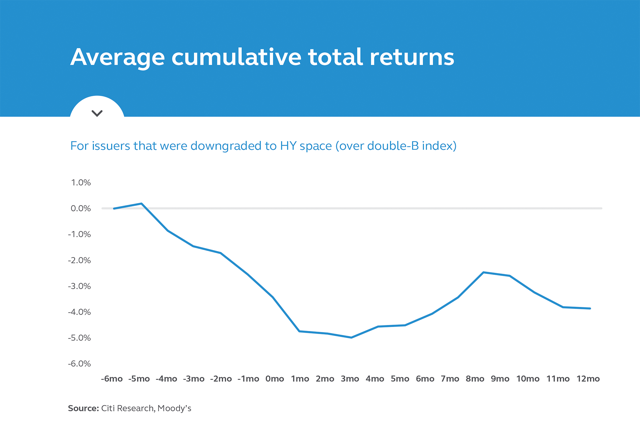 Average cumulative total returns

For issuers that were downgraded to HY space (over double-B index)

1.0%
0.0%
-1.0%
-2.0%
-3.0%
-4.0%
-5.0%
-6.0%

-6mo -5mo -4mo -3mo -2mo -1mo 0mo 1mo 2mo 3mo 4mo 5mo 6mo 7mo 8mo 9mo 10mo 11mo 12mo

Source: Citi Research, Moody's